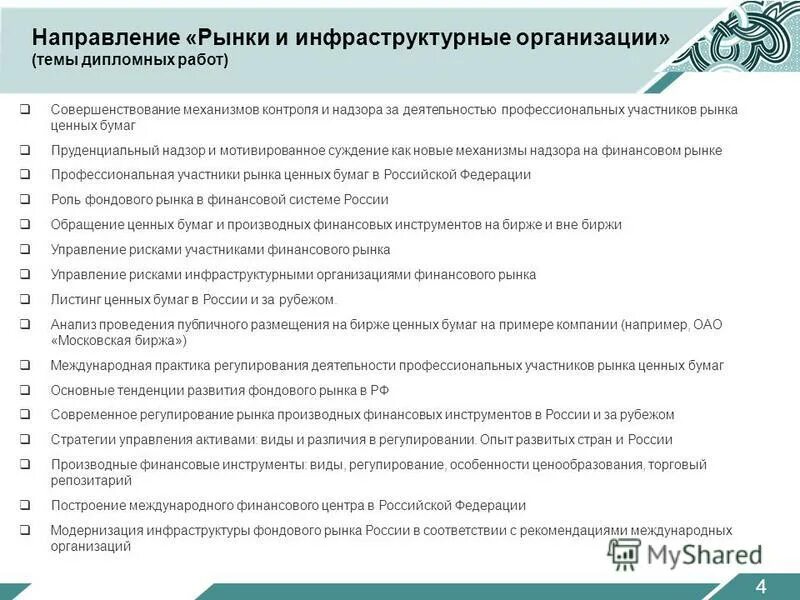 Направление «Рынки и инфраструктурные организации»
(темы дипломных работ)

❑ Совершенствование механизмов контроля и надзора за деятельностью профессиональных участников рынка ценных бумаг
❑ Пруденциальный надзор и мотивированное суждение как новые механизмы надзора на финансовом рынке
❑ Профессиональная участники рынка ценных бумаг в Российской Федерации
❑ Роль фондового рынка в финансовой системе России
❑ Обращение ценных бумаг и производных финансовых инструментов на бирже и вне биржи
❑ Управление рисками участниками финансового рынка
❑ Управление рисками инфраструктурными организациями финансового рынка
❑ Листинг ценных бумаг в России и за рубежом.
❑ Анализ проведения публичного размещения на бирже ценных бумаг на примере компании (например, ОАО «Московская биржа»)
❑ Международная практика регулирования деятельности профессиональных участников рынка ценных бумаг
❑ Основные тенденции развития фондового рынка в РФ
❑ Современное регулирование рынка производных финансовых инструментов в России и за рубежом
❑ Стратегии управления активами: виды и различия в регулировании. Опыт развитых стран и России
❑ Производные финансовые инструменты: виды, регулирование, особенности ценообразования, торговый репозитарий
❑ Построение международного финансового центра в Российской Федерации
❑ Модернизация инфраструктуры фондового рынка России в соответствии с рекомендациями международных организаций

MyShared

4